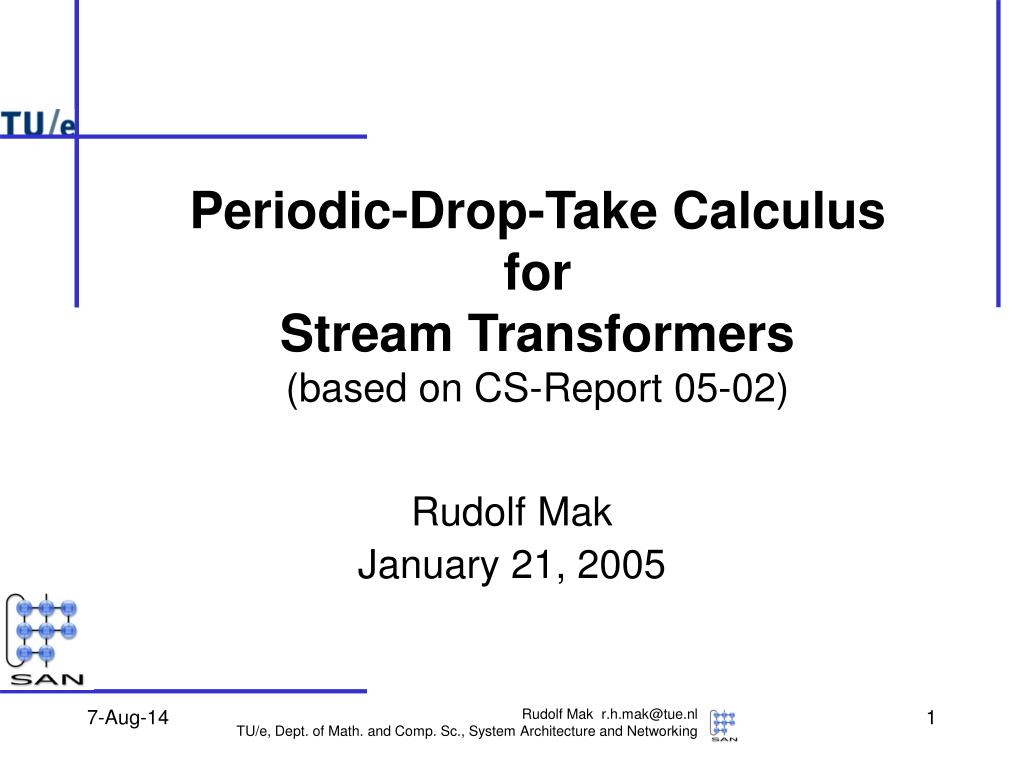 TU/e

Periodic-Drop-Take Calculus for Stream Transformers
(based on CS-Report 05-02)

Rudolf Mak
January 21, 2005

SAN

7-Aug-14

Rudolf Mak r.h.mak@tue.nl
TU/e, Dept. of Math. and Comp. Sc., System Architecture and Networking

SAN

1